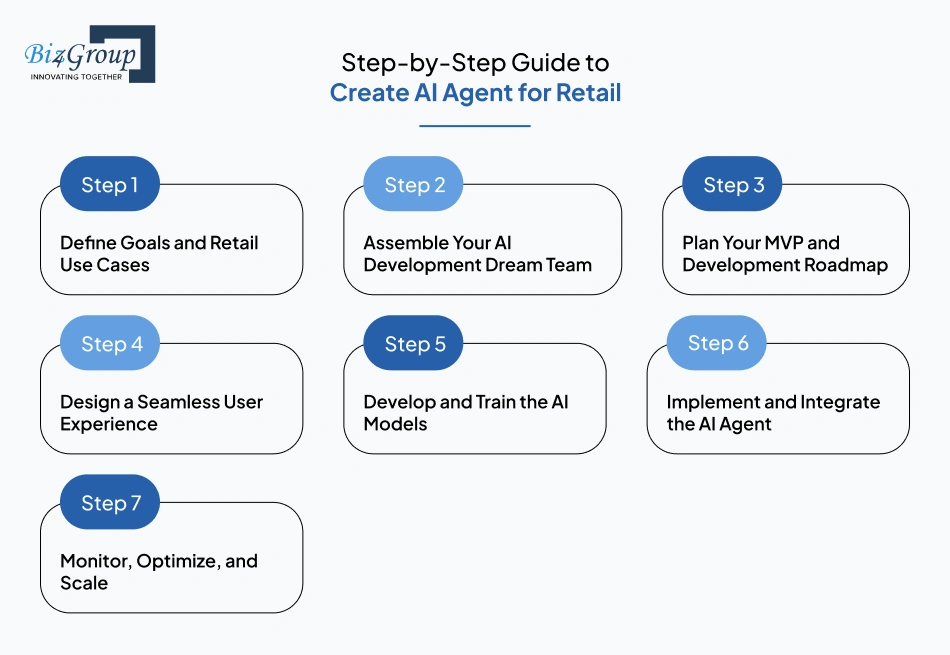 Biz4Group
INNOVATING TOGETHER

Step-by-Step Guide to
Create AI Agent for Retail

Step 1

Define Goals and Retail Use Cases

Step 2

Assemble Your AI Development Dream Team

Step 3

Plan Your MVP and Development Roadmap

Step 4

Design a Seamless User Experience

Step 5

Develop and Train the AI Models

Step 6

Implement and Integrate the AI Agent

Step 7

Monitor, Optimize, and Scale